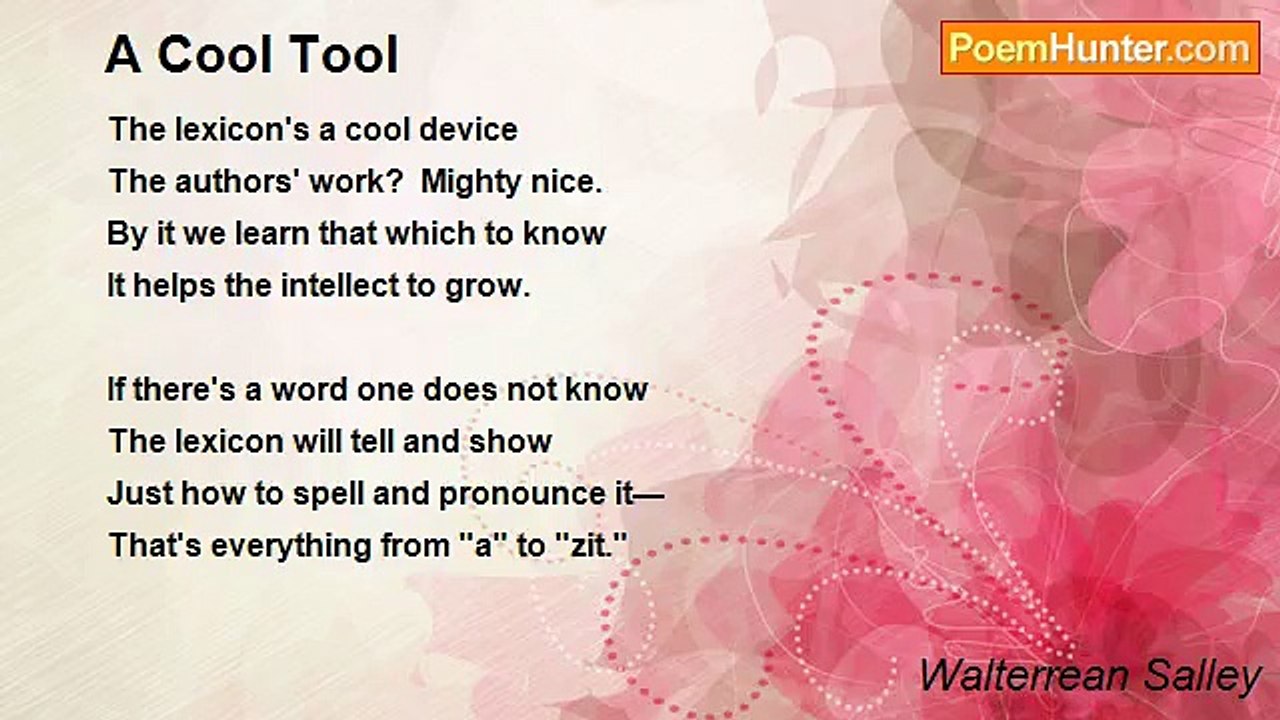 A Cool Tool

PoemHunter.com

The lexicon's a cool device
The authors' work?  Mighty nice.
By it we learn that which to know
It helps the intellect to grow.

If there's a word one does not know
The lexicon will tell and show
Just how to spell and pronounce it—
That's everything from "a" to "zit."

Walterrean Salley